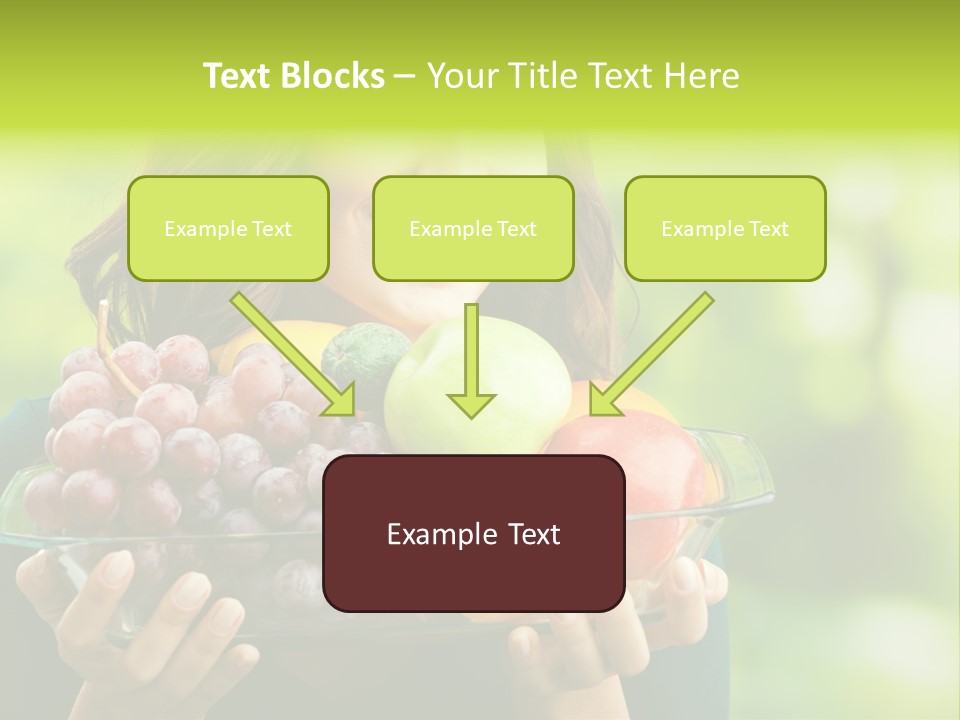 Text Blocks – Your Title Text Here

Example Text

Example Text

Example Text

Example Text